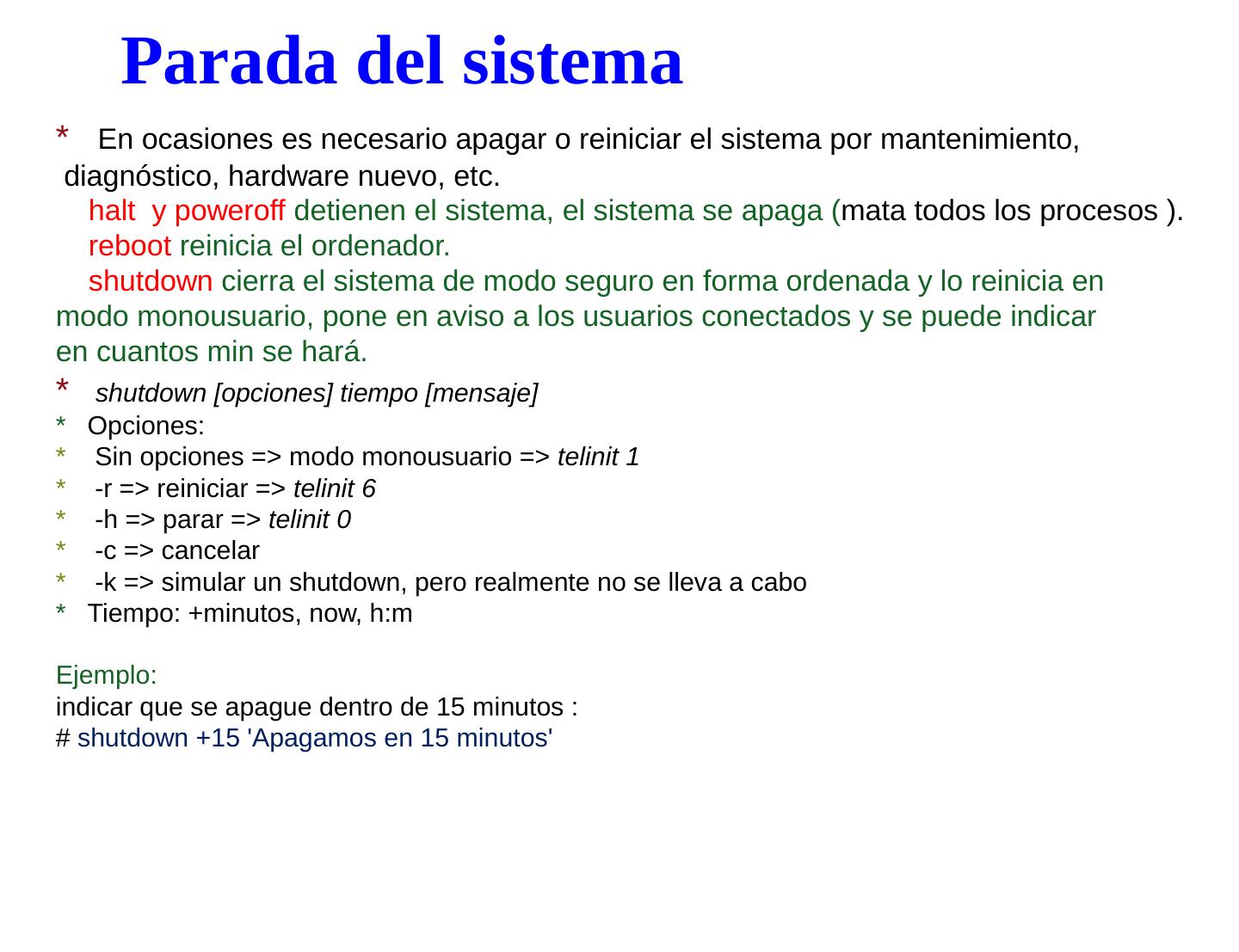 Parada del sistema

* En ocasiones es necesario apagar o reiniciar el sistema por mantenimiento, diagnóstico, hardware nuevo, etc.
halt y poweroff detienen el sistema, el sistema se apaga (mata todos los procesos ).
reboot reinicia el ordenador.
shutdown cierra el sistema de modo seguro en forma ordenada y lo reinicia en modo monousuario, pone en aviso a los usuarios conectados y se puede indicar en cuantos min se hará.

* shutdown [opciones] tiempo [mensaje]
* Opciones:
* Sin opciones => modo monousuario => telinit 1
* -r => reiniciar => telinit 6
* -h => parar => telinit 0
* -c => cancelar
* -k => simular un shutdown, pero realmente no se lleva a cabo
* Tiempo: +minutos, now, h:m

Ejemplo:
indicar que se apague dentro de 15 minutos :
# shutdown +15 'Apagamos en 15 minutos'